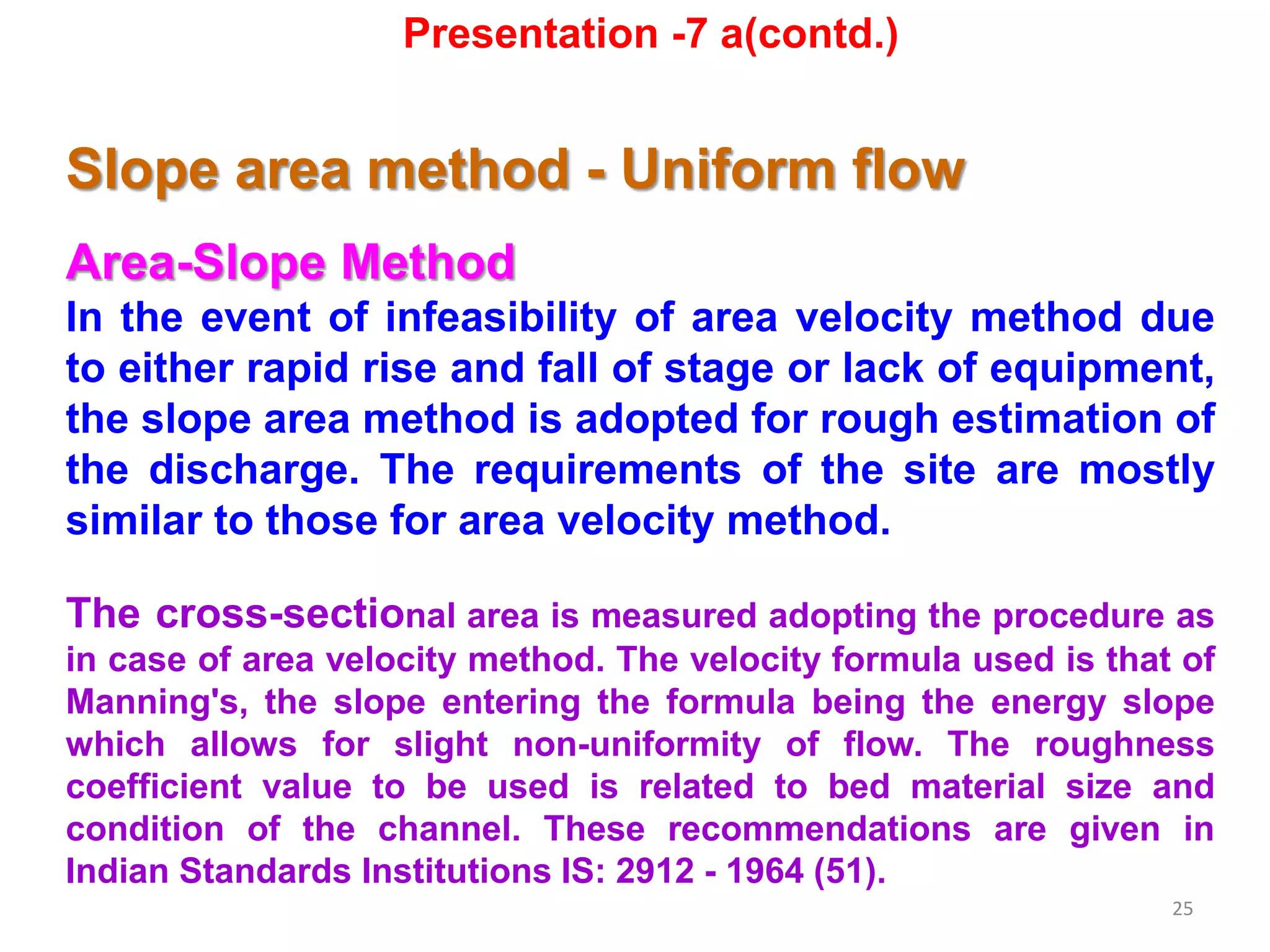 Presentation -7 a(contd.)

Slope area method - Uniform flow

Area-Slope Method

In the event of infeasibility of area velocity method due to either rapid rise and fall of stage or lack of equipment, the slope area method is adopted for rough estimation of the discharge. The requirements of the site are mostly similar to those for area velocity method.

The cross-sectional area is measured adopting the procedure as in case of area velocity method. The velocity formula used is that of Manning's, the slope entering the formula being the energy slope which allows for slight non-uniformity of flow. The roughness coefficient value to be used is related to bed material size and condition of the channel. These recommendations are given in Indian Standards Institutions IS: 2912 - 1964 (51).

25